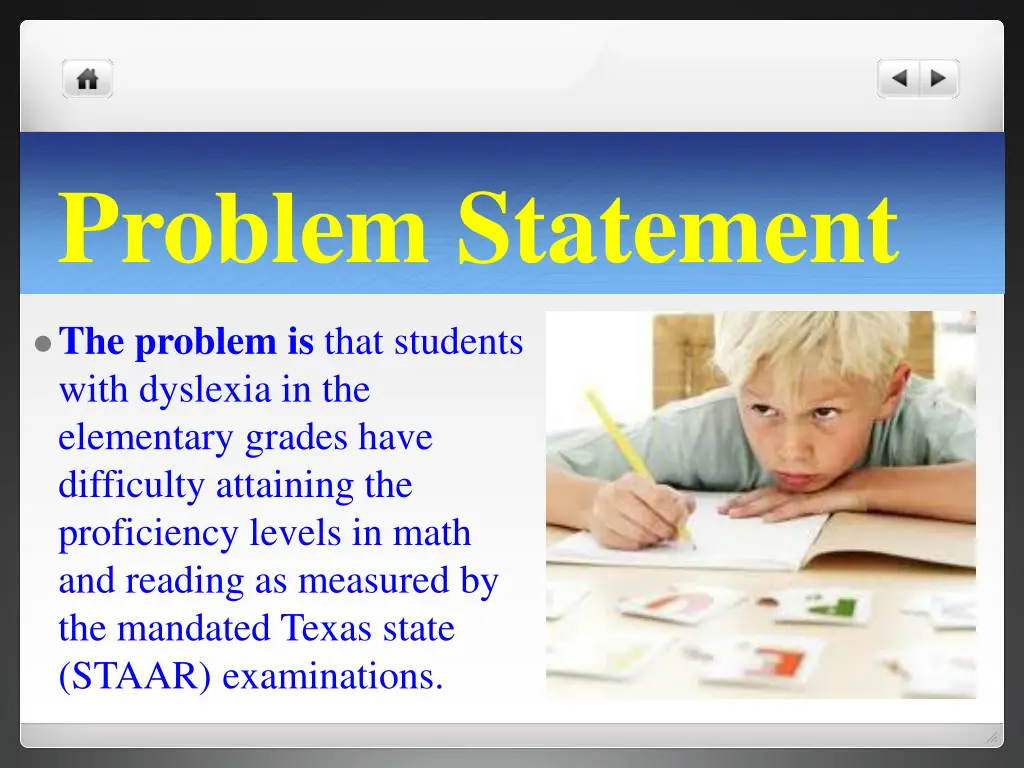 Problem Statement

The problem is that students with dyslexia in the elementary grades have difficulty attaining the proficiency levels in math and reading as measured by the mandated Texas state (STAAR) examinations.